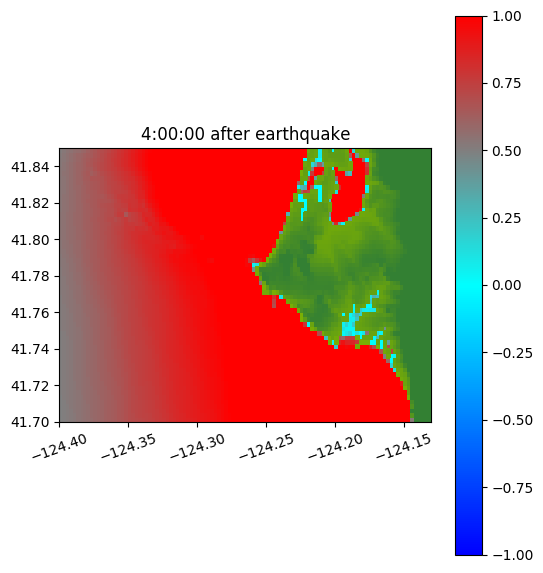 4:00:00 after earthquake

41.84
41.82
41.80
41.78
41.76
41.74
41.72
41.70

−124.40
−124.35
−124.30
−124.25
−124.20
−124.15

1.00
0.75
0.50
0.25
0.00
−0.25
−0.50
−0.75
−1.00